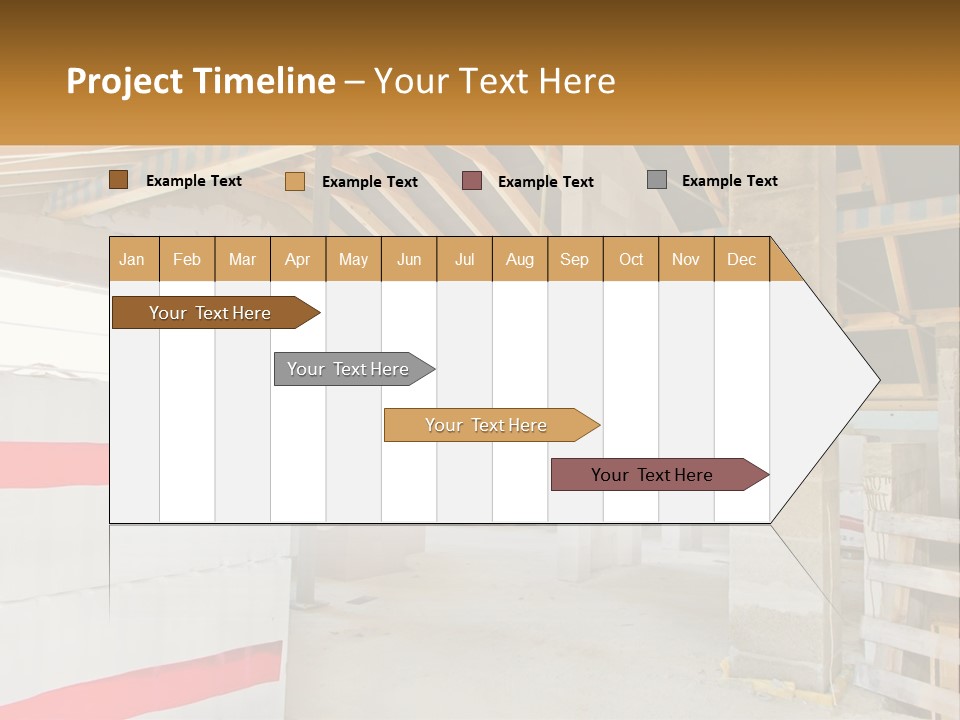 Project Timeline – Your Text Here

Example Text Example Text Example Text Example Text

| Jan | Feb | Mar | Apr | May | Jun | Jul | Aug | Sep | Oct | Nov | Dec |
|---|---|---|---|---|---|---|---|---|---|---|---|

Your Text Here

Your Text Here

Your Text Here

Your Text Here